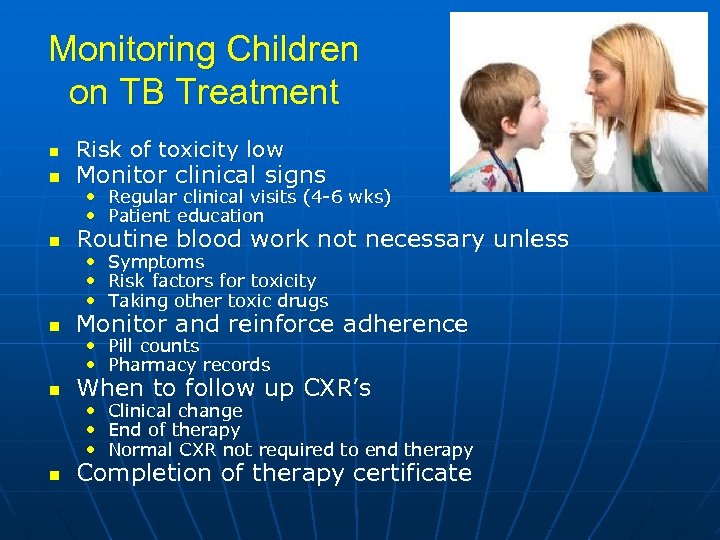 Monitoring Children on TB Treatment

- Risk of toxicity low
- Monitor clinical signs
  - Regular clinical visits (4-6 wks)
  - Patient education
- Routine blood work not necessary unless
  - Symptoms
  - Risk factors for toxicity
  - Taking other toxic drugs
- Monitor and reinforce adherence
  - Pill counts
  - Pharmacy records
- When to follow up CXR's
  - Clinical change
  - End of therapy
  - Normal CXR not required to end therapy
- Completion of therapy certificate